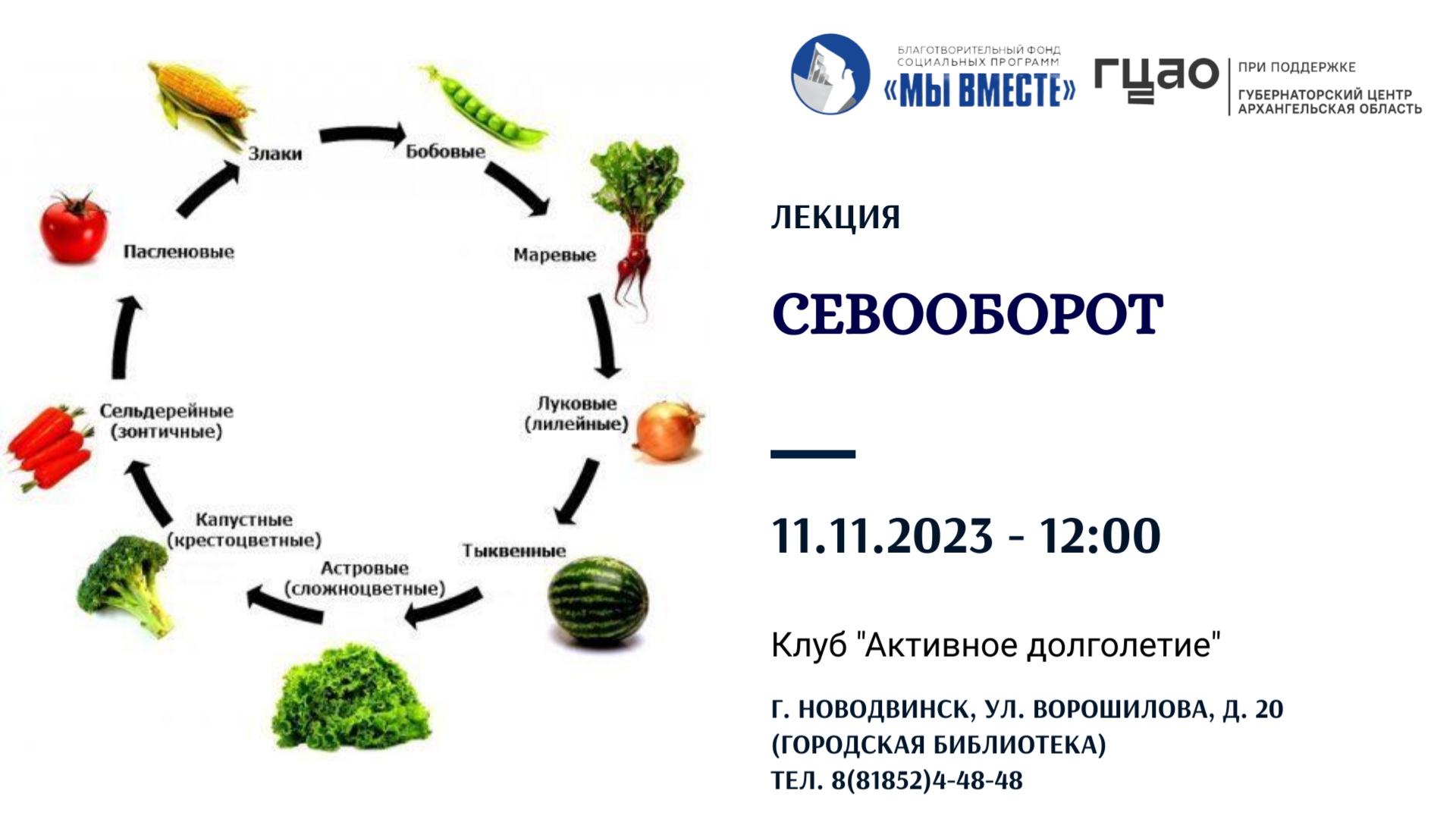 Злаки
Бобовые
Маревые
Луковые (лилейные)
Тыквенные
Астровые (сложноцветные)
Капустные (крестоцветные)
Сельдерейные (зонтичные)
Пасленовые

БЛАГОТВОРИТЕЛЬНЫЙ ФОНД СОЦИАЛЬНЫХ ПРОГРАММ
«МЫ ВМЕСТЕ»

ГЦАО
ПРИ ПОДДЕРЖКЕ
ГУБЕРНАТОРСКИЙ ЦЕНТР АРХАНГЕЛЬСКАЯ ОБЛАСТЬ

ЛЕКЦИЯ

СЕВООБОРОТ

11.11.2023 - 12:00

Клуб "Активное долголетие"

Г. НОВОДВИНСК, УЛ. ВОРОШИЛОВА, Д. 20
(ГОРОДСКАЯ БИБЛИОТЕКА)
ТЕЛ. 8(81852)4-48-48